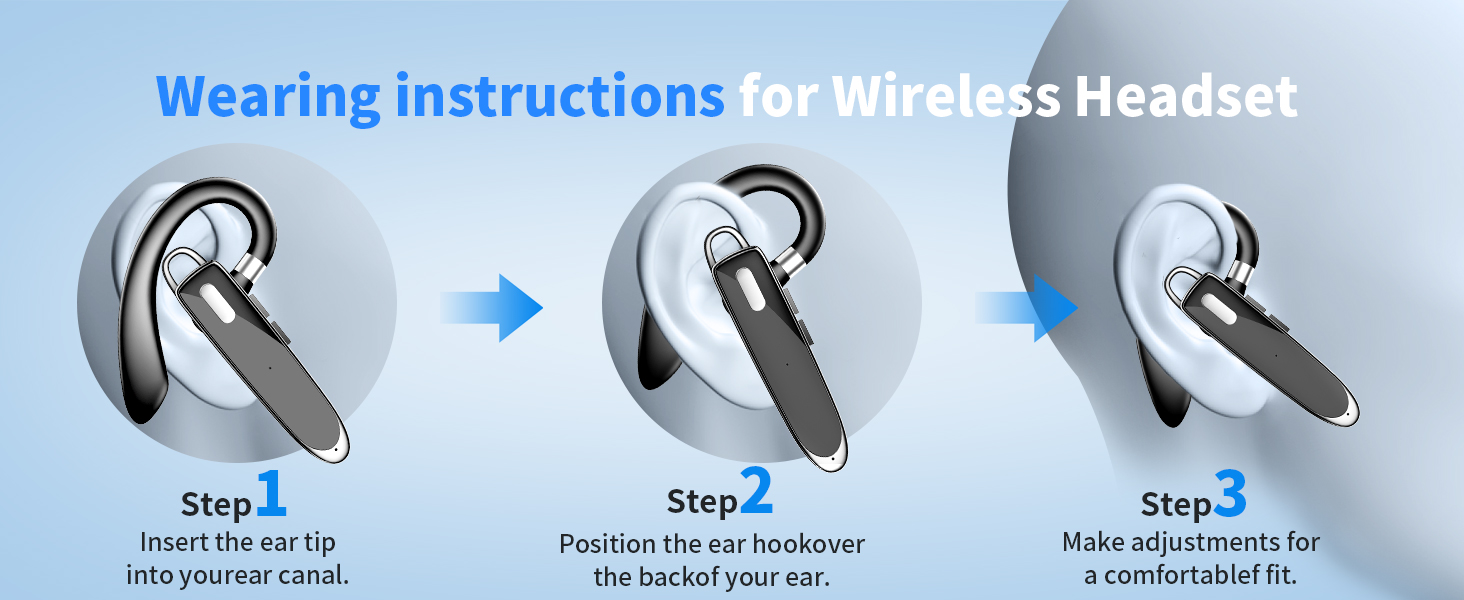 Wearing instructions for Wireless Headset

Step1
Insert the ear tip into yourear canal.

Step2
Position the ear hookover the backof your ear.

Step3
Make adjustments for a comfortablef fit.